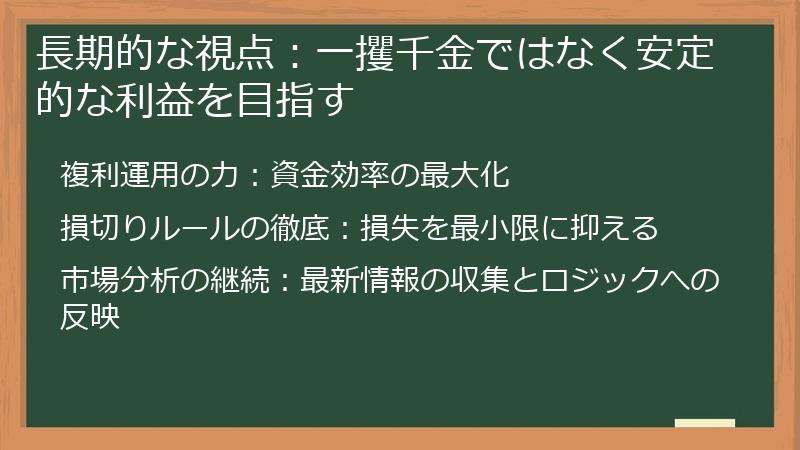 長期的な視点：一攫千金ではなく安定的な利益を目指す

複利運用の力：資金効率の最大化

損切りルールの徹底：損失を最小限に抑える

市場分析の継続：最新情報の収集とロジックへの反映